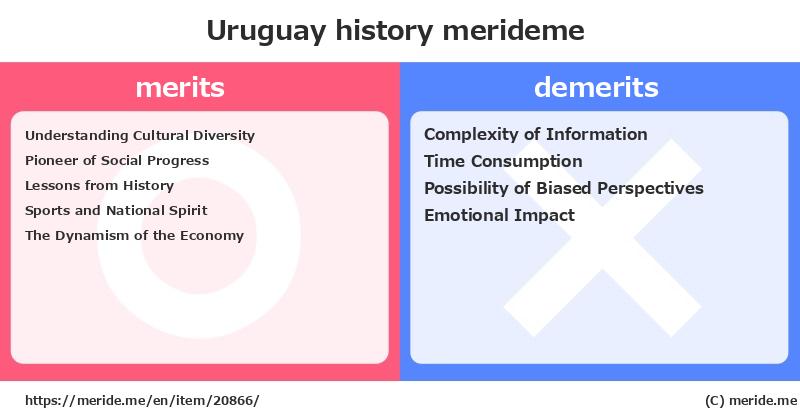 Uruguay history merideme

merits

Understanding Cultural Diversity
Pioneer of Social Progress
Lessons from History
Sports and National Spirit
The Dynamism of the Economy

demerits

Complexity of Information
Time Consumption
Possibility of Biased Perspectives
Emotional Impact

https://meride.me/en/item/20866/

(C) meride.me